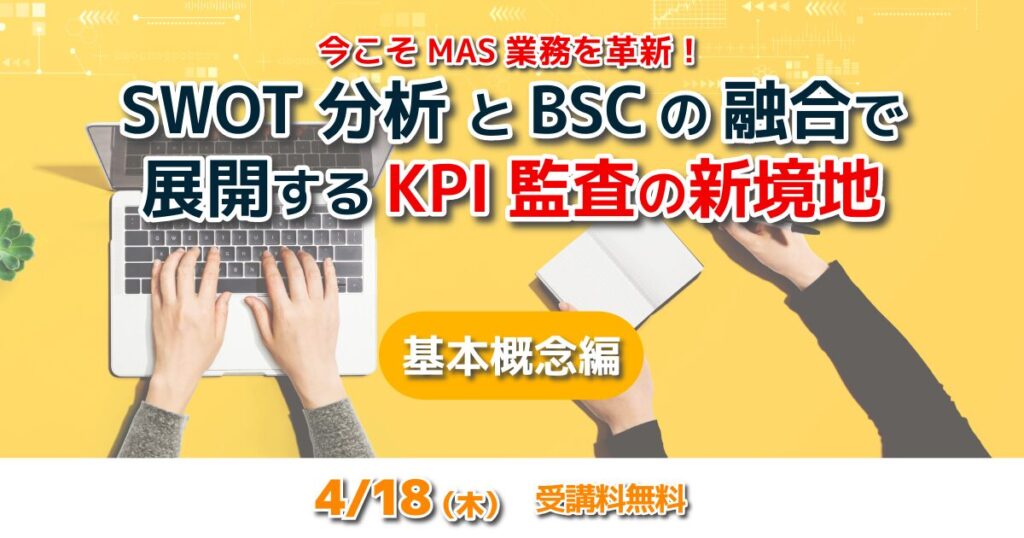 今こそ MAS 業務を革新！

SWOT 分析 と BSC の 融合で 展開する KPI 監査の新境地

基本概念編

4/18（木）　受講料無料